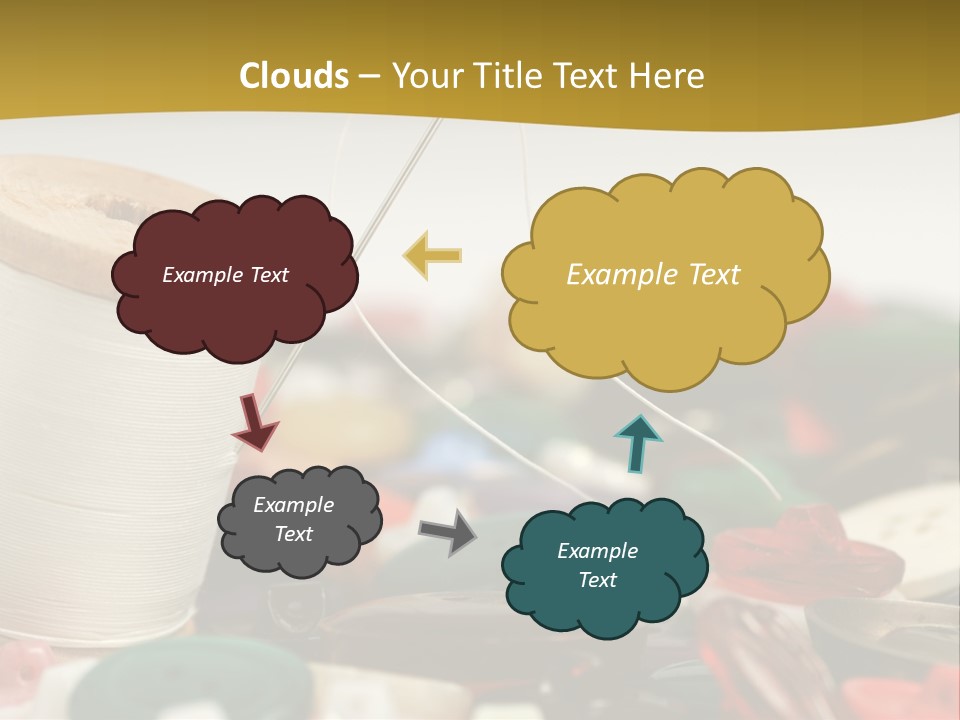 Clouds – Your Title Text Here

Example Text

Example Text

Example Text

Example Text